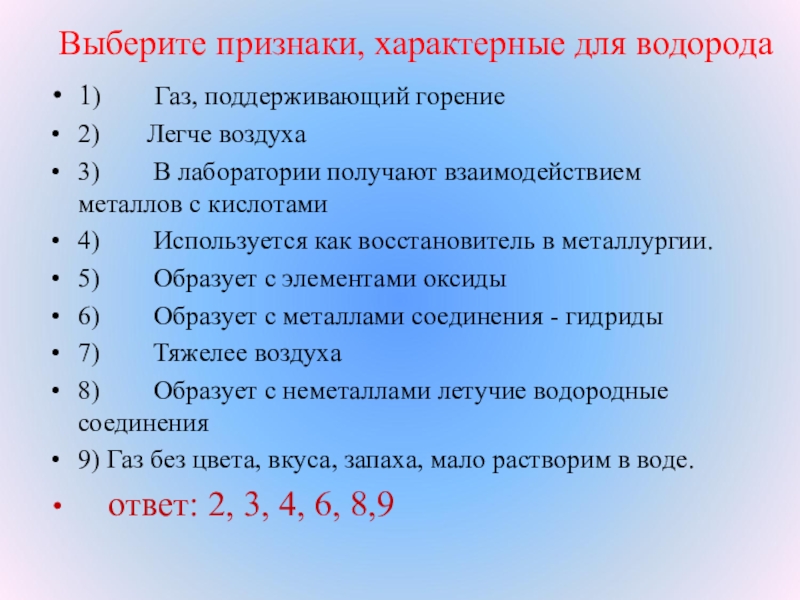 Выберите признаки, характерные для водорода

• 1) Газ, поддерживающий горение
• 2) Легче воздуха
• 3) В лаборатории получают взаимодействием металлов с кислотами
• 4) Используется как восстановитель в металлургии.
• 5) Образует с элементами оксиды
• 6) Образует с металлами соединения - гидриды
• 7) Тяжелее воздуха
• 8) Образует с неметаллами летучие водородные соединения
• 9) Газ без цвета, вкуса, запаха, мало растворим в воде.
• ответ: 2, 3, 4, 6, 8,9